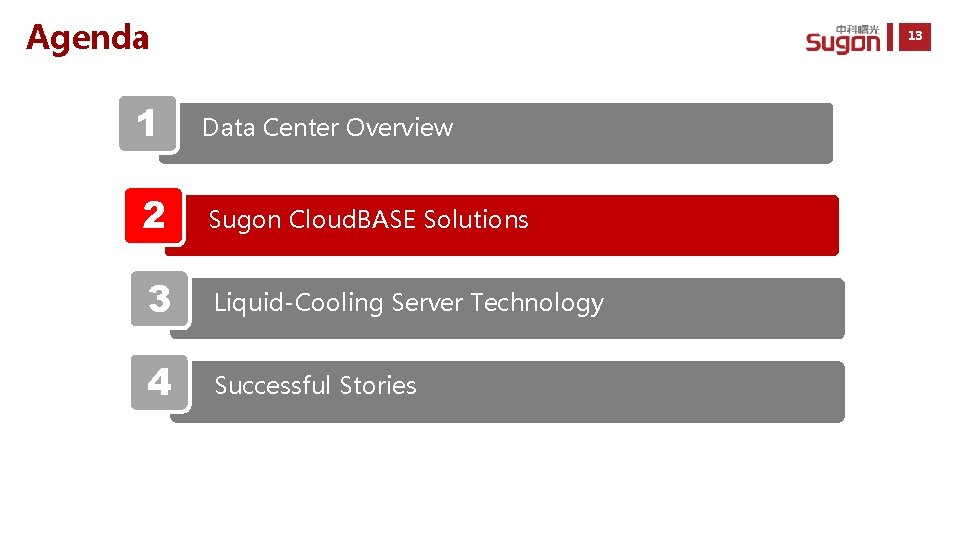 Agenda

中科曙光 Sugon

13

1 Data Center Overview

2 Sugon CloudBASE Solutions

3 Liquid-Cooling Server Technology

4 Successful Stories